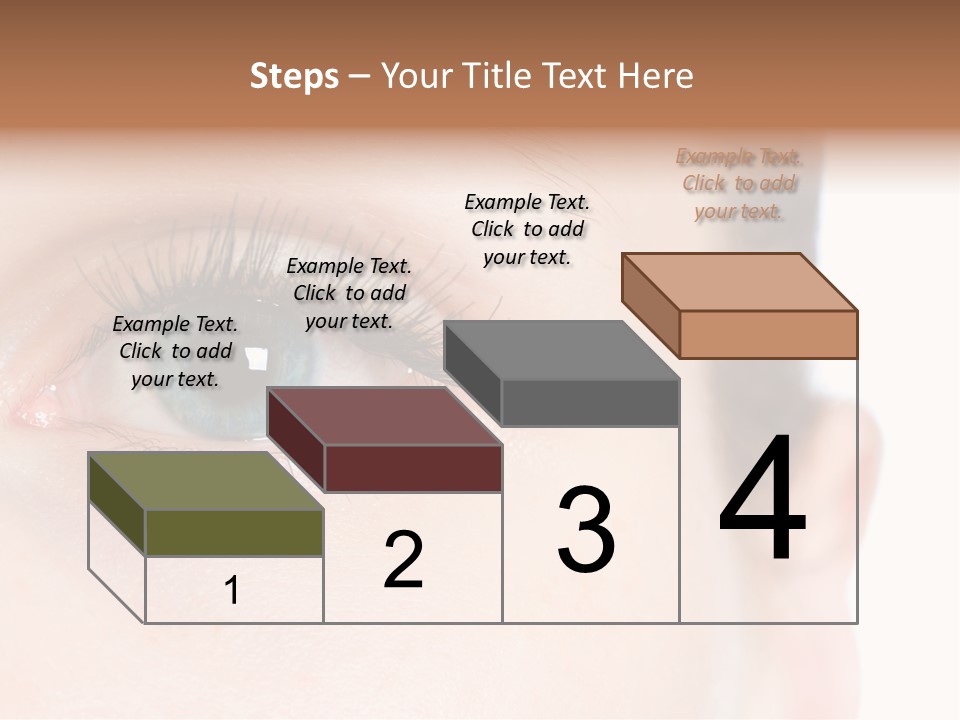 Steps – Your Title Text Here

Example Text. Click to add your text.

Example Text. Click to add your text.

Example Text. Click to add your text.

Example Text. Click to add your text.

1

2

3

4